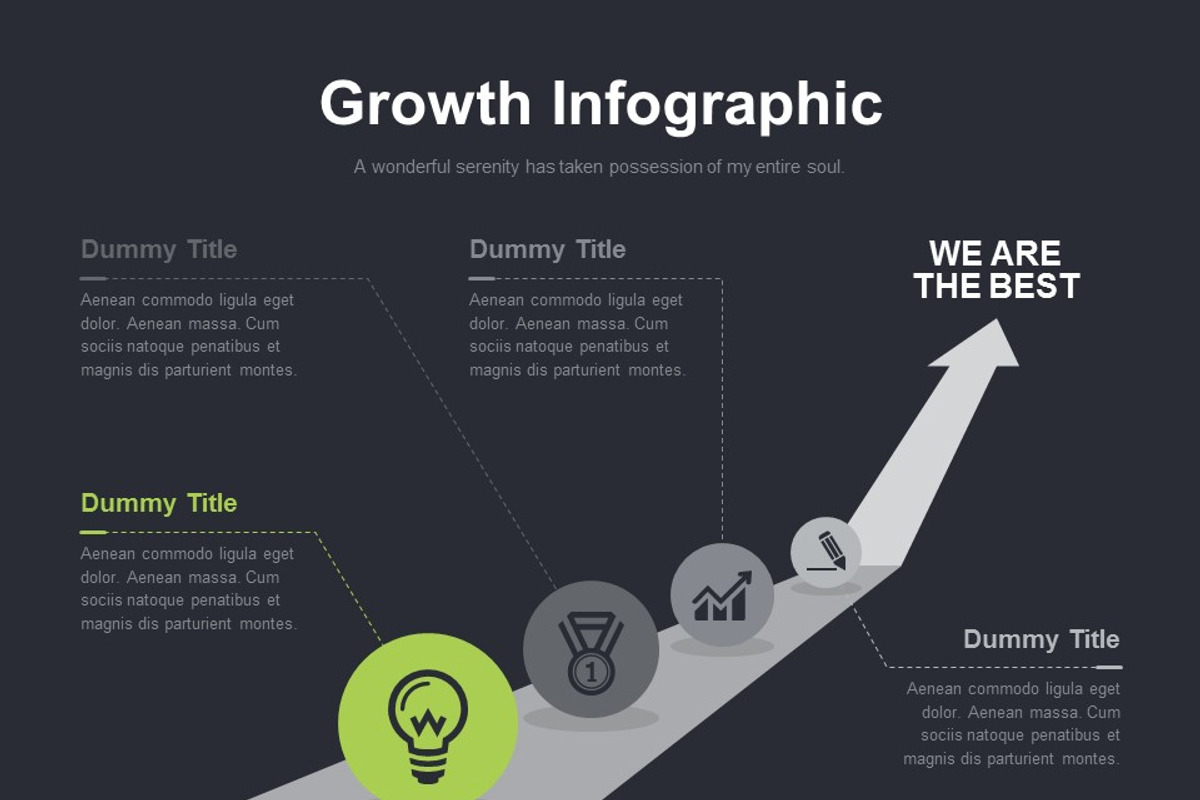 Growth Infographic

A wonderful serenity has taken possession of my entire soul.

Dummy Title

Aenean commodo ligula eget dolor. Aenean massa. Cum sociis natoque penatibus et magnis dis parturient montes.

Dummy Title

Aenean commodo ligula eget dolor. Aenean massa. Cum sociis natoque penatibus et magnis dis parturient montes.

WE ARE THE BEST

Dummy Title

Aenean commodo ligula eget dolor. Aenean massa. Cum sociis natoque penatibus et magnis dis parturient montes.

1

Dummy Title

Aenean commodo ligula eget dolor. Aenean massa. Cum sociis natoque penatibus et magnis dis parturient montes.